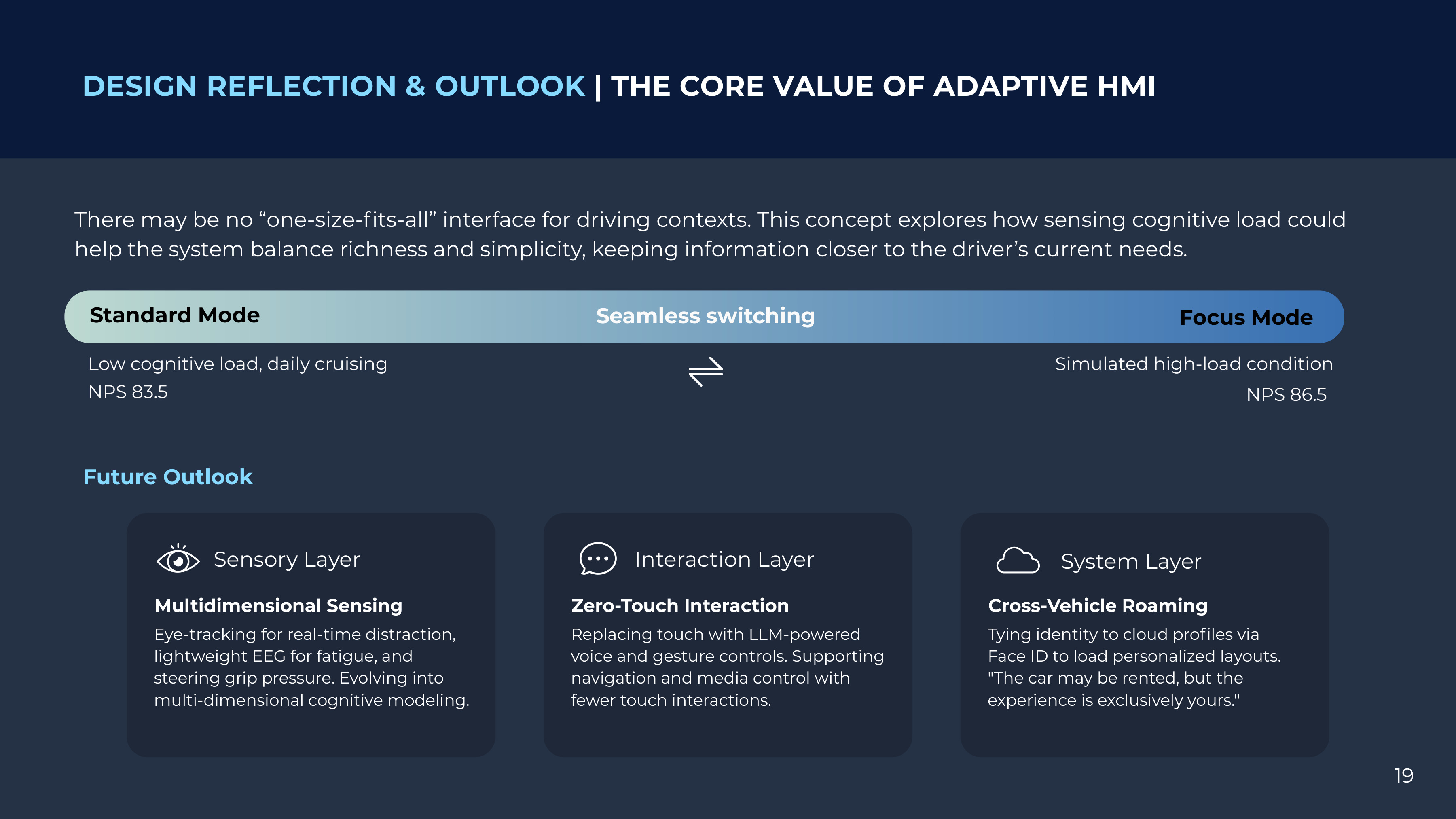 DESIGN REFLECTION & OUTLOOK | THE CORE VALUE OF ADAPTIVE HMI

There may be no “one-size-fits-all” interface for driving contexts. This concept explores how sensing cognitive load could help the system balance richness and simplicity, keeping information closer to the driver’s current needs.

Standard Mode

Seamless switching

Focus Mode

Low cognitive load, daily cruising
NPS 83.5

Simulated high-load condition
NPS 86.5

Future Outlook

Sensory Layer

Multidimensional Sensing

Eye-tracking for real-time distraction, lightweight EEG for fatigue, and steering grip pressure. Evolving into multi-dimensional cognitive modeling.

Interaction Layer

Zero-Touch Interaction

Replacing touch with LLM-powered voice and gesture controls. Supporting navigation and media control with fewer touch interactions.

System Layer

Cross-Vehicle Roaming

Tying identity to cloud profiles via Face ID to load personalized layouts. "The car may be rented, but the experience is exclusively yours."

19